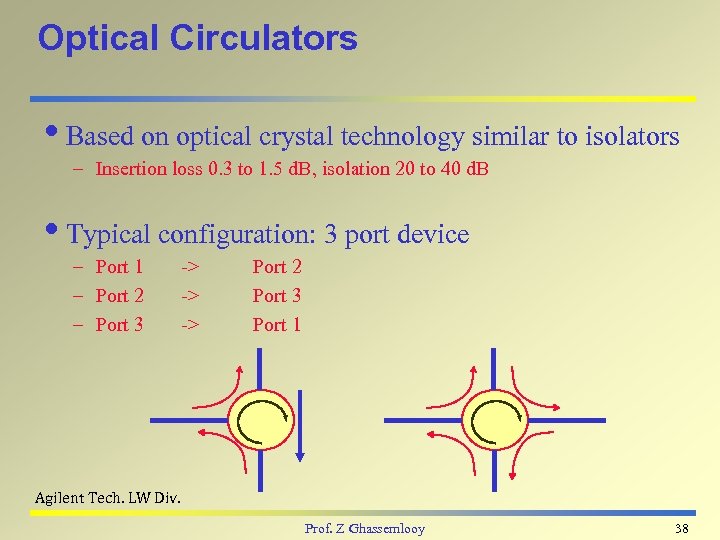 Optical Circulators

• Based on optical crystal technology similar to isolators
– Insertion loss 0.3 to 1.5 dB, isolation 20 to 40 dB

• Typical configuration: 3 port device
– Port 1 -> Port 2
– Port 2 -> Port 3
– Port 3 -> Port 1

Agilent Tech. LW Div.

Prof. Z Ghassemlooy

38